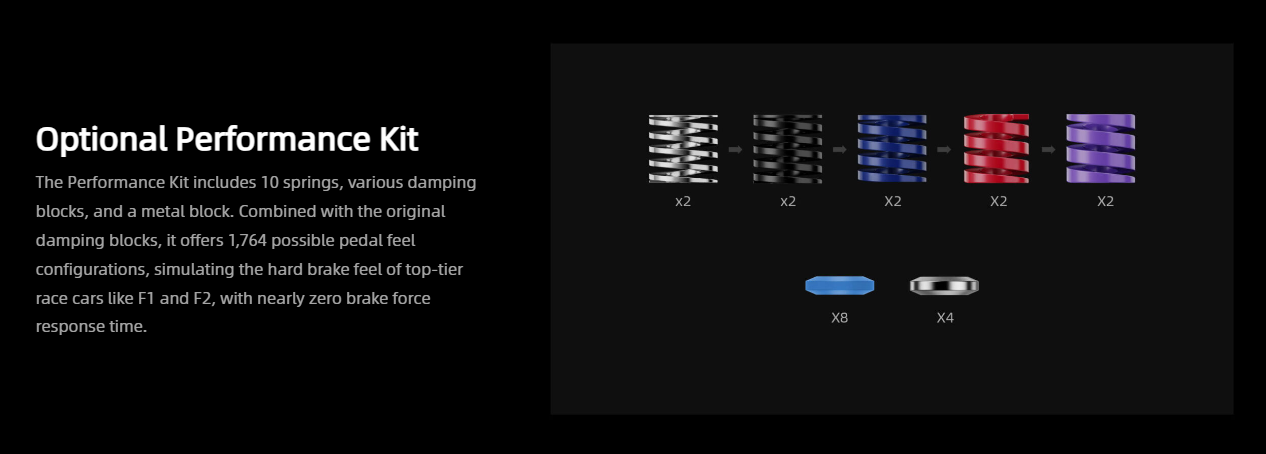 Optional Performance Kit

The Performance Kit includes 10 springs, various damping blocks, and a metal block. Combined with the original damping blocks, it offers 1,764 possible pedal feel configurations, simulating the hard brake feel of top-tier race cars like F1 and F2, with nearly zero brake force response time.

x2

x2

X2

X2

X2

X8

X4